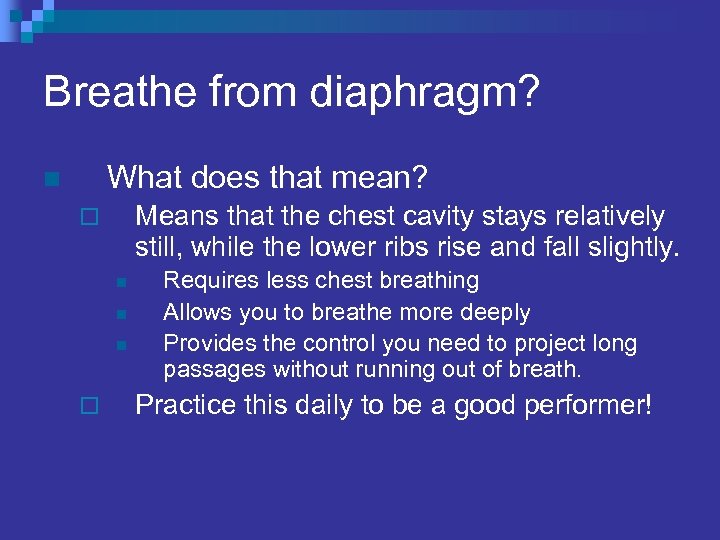 Breathe from diaphragm?

What does that mean?

Means that the chest cavity stays relatively still, while the lower ribs rise and fall slightly.

Requires less chest breathing

Allows you to breathe more deeply

Provides the control you need to project long passages without running out of breath.

Practice this daily to be a good performer!